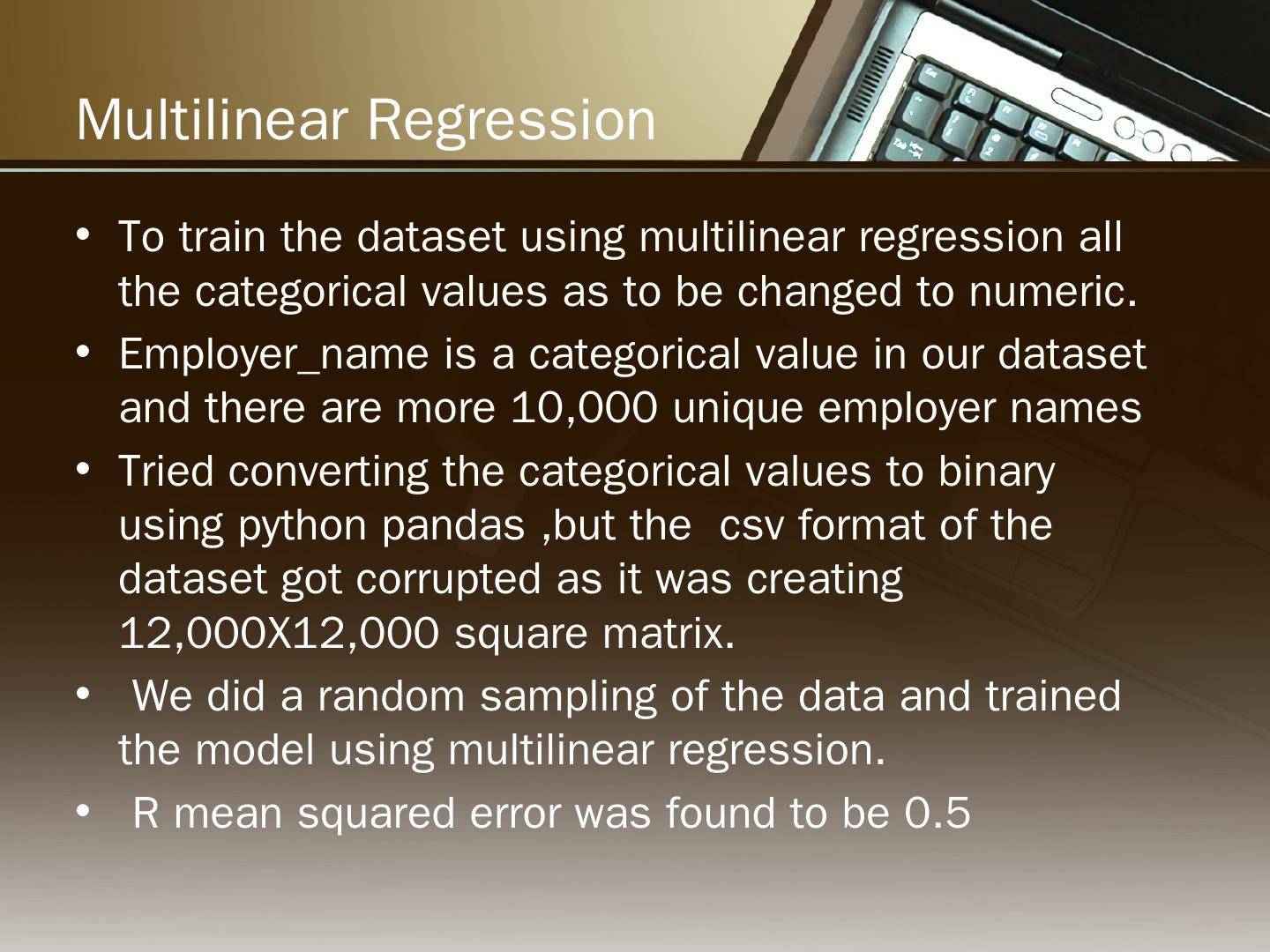 Multilinear Regression

• To train the dataset using multilinear regression all the categorical values as to be changed to numeric.
• Employer_name is a categorical value in our dataset and there are more 10,000 unique employer names
• Tried converting the categorical values to binary using python pandas ,but the csv format of the dataset got corrupted as it was creating 12,000X12,000 square matrix.
• We did a random sampling of the data and trained the model using multilinear regression.
• R mean squared error was found to be 0.5